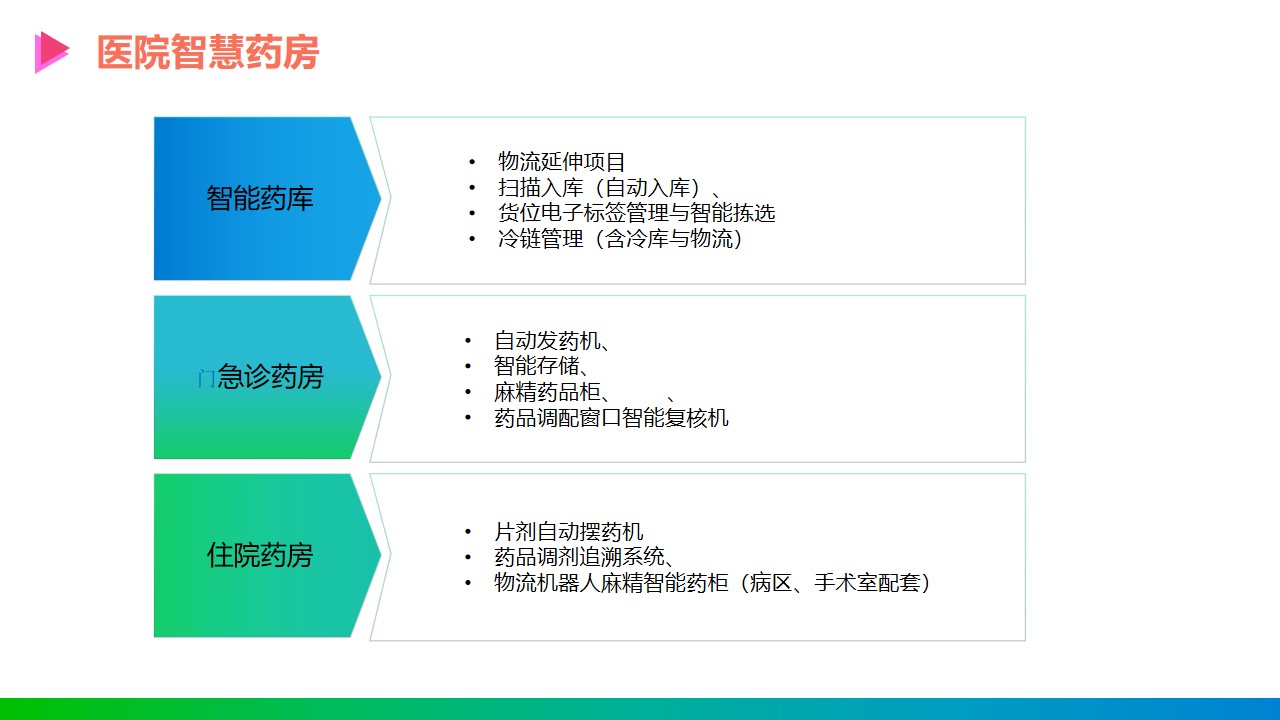 医院智慧药房

智能药库

• 物流延伸项目
• 扫描入库（自动入库）、
• 货位电子标签管理与智能拣选
• 冷链管理（含冷库与物流）

门急诊药房

• 自动发药机、
• 智能存储、
• 麻精药品柜、 、
• 药品调配窗口智能复核机

住院药房

• 片剂自动摆药机
• 药品调剂追溯系统、
• 物流机器人麻精智能药柜（病区、手术室配套）